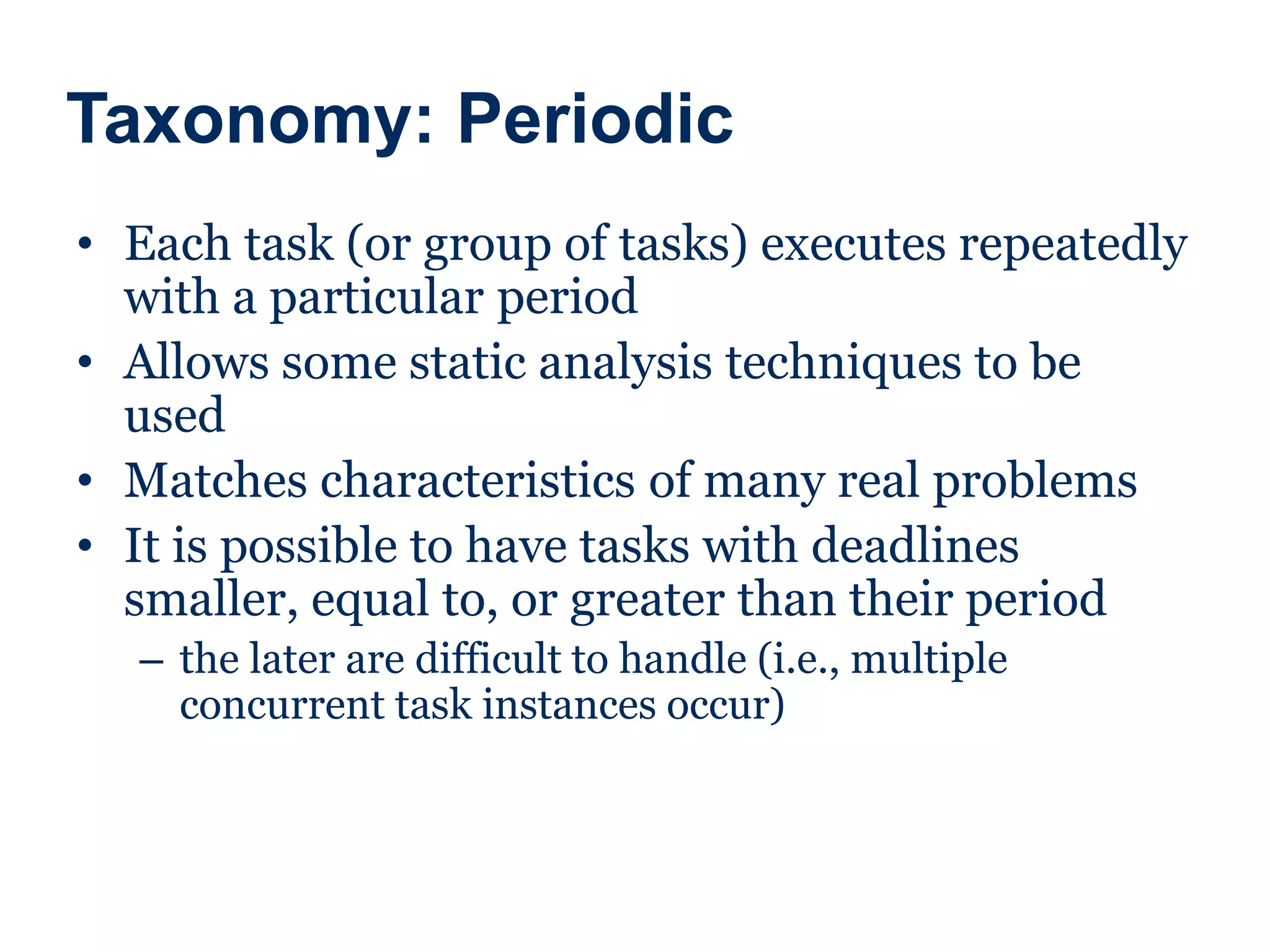 Taxonomy: Periodic

• Each task (or group of tasks) executes repeatedly with a particular period
• Allows some static analysis techniques to be used
• Matches characteristics of many real problems
• It is possible to have tasks with deadlines smaller, equal to, or greater than their period
– the later are difficult to handle (i.e., multiple concurrent task instances occur)